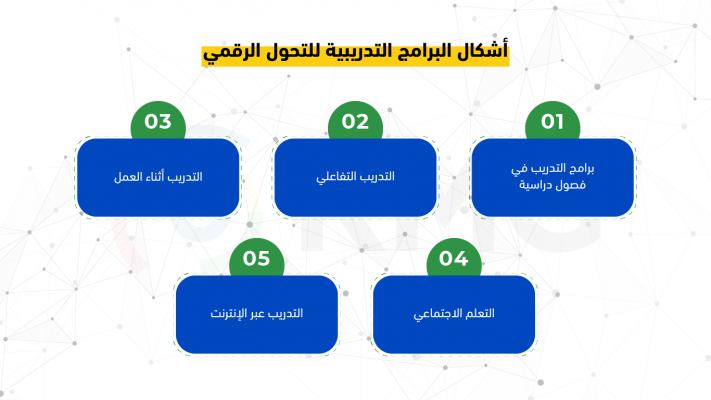 أشكال البرامج التدريبية للتحول الرقمي

01
برامج التدريب في فصول دراسية

02
التدريب التفاعلي

03
التدريب أثناء العمل

04
التعلم الاجتماعي

05
التدريب عبر الإنترنت